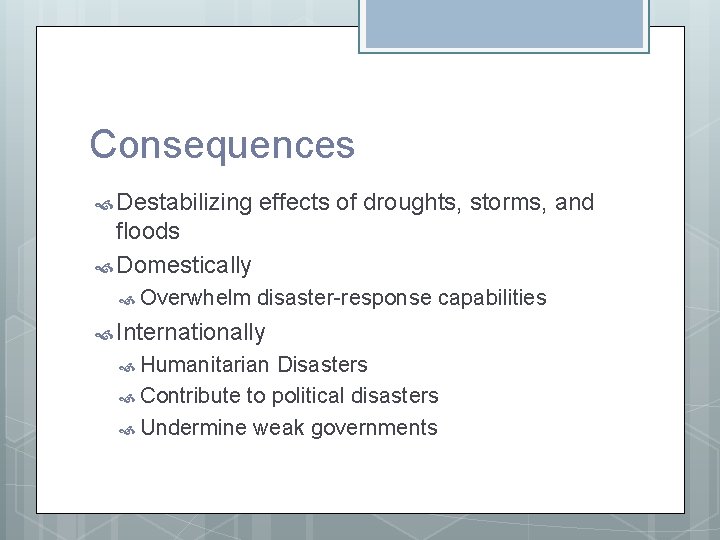 Consequences

Destabilizing effects of droughts, storms, and floods

Domestically

Overwhelm disaster-response capabilities

Internationally

Humanitarian Disasters

Contribute to political disasters

Undermine weak governments